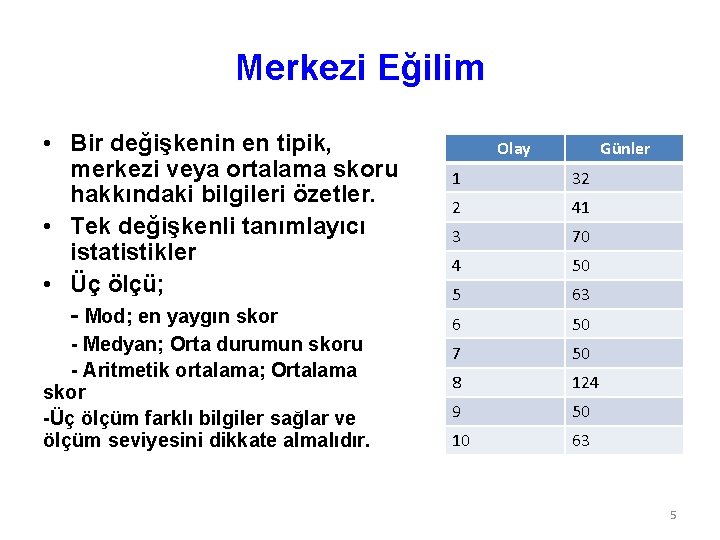 Merkezi Eğilim

• Bir değişkenin en tipik, merkezi veya ortalama skoru hakkındaki bilgileri özetler.

• Tek değişkenli tanımlayıcı istatistikler

• Üç ölçü;

- Mod; en yaygın skor

- Medyan; Orta durumun skoru

- Aritmetik ortalama; Ortalama skor

-Üç ölçüm farklı bilgiler sağlar ve ölçüm seviyesini dikkate almalıdır.

| Olay | Günler |
|---|---|
| 1 | 32 |
| 2 | 41 |
| 3 | 70 |
| 4 | 50 |
| 5 | 63 |
| 6 | 50 |
| 7 | 50 |
| 8 | 124 |
| 9 | 50 |
| 10 | 63 |

5